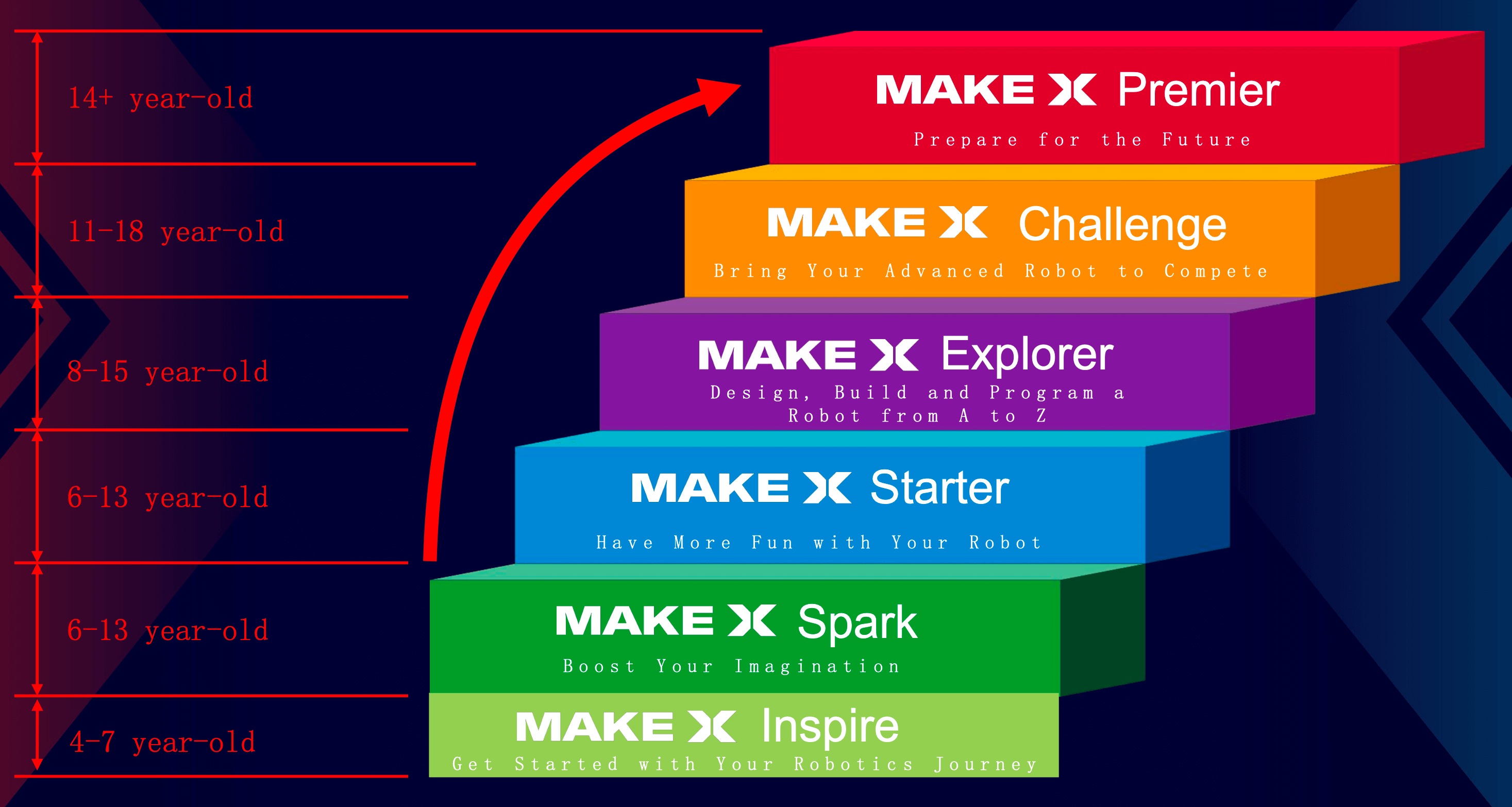 14+ year-old

11-18 year-old

8-15 year-old

6-13 year-old

6-13 year-old

4-7 year-old

MAKE X Premier
Prepare for the Future

MAKE X Challenge
Bring Your Advanced Robot to Compete

MAKE X Explorer
Design, Build and Program a Robot from A to Z

MAKE X Starter
Have More Fun with Your Robot

MAKE X Spark
Boost Your Imagination

MAKE X Inspire
Get Started with Your Robotics Journey